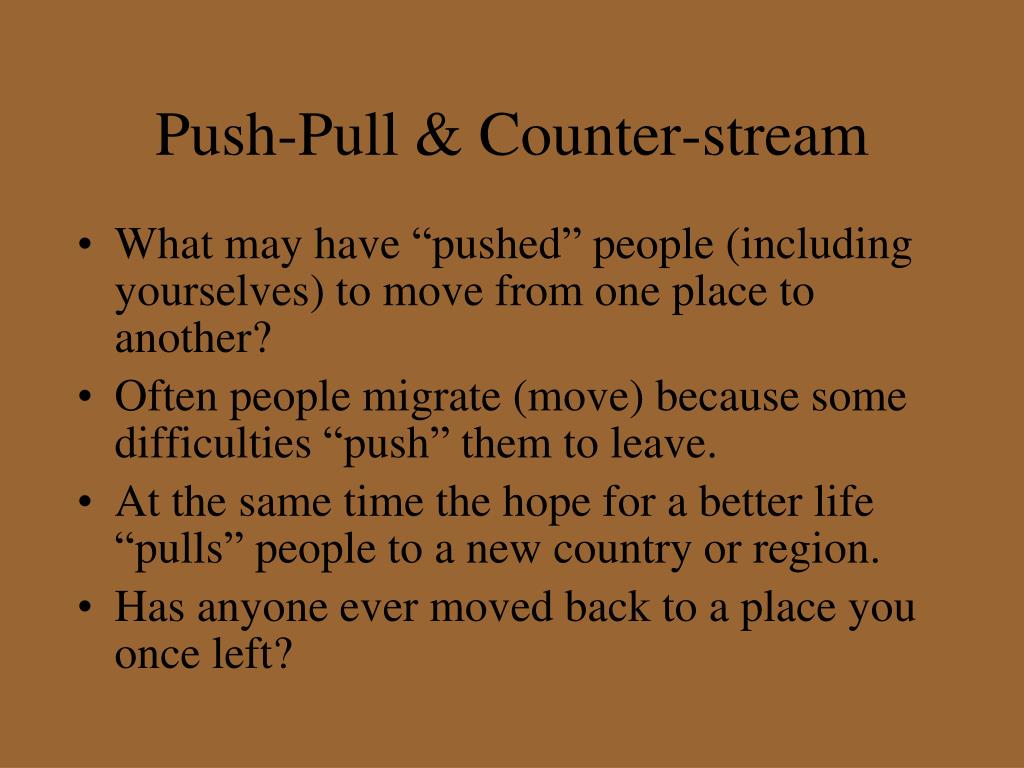 Push-Pull & Counter-stream

• What may have “pushed” people (including yourselves) to move from one place to another?
• Often people migrate (move) because some difficulties “push” them to leave.
• At the same time the hope for a better life “pulls” people to a new country or region.
• Has anyone ever moved back to a place you once left?